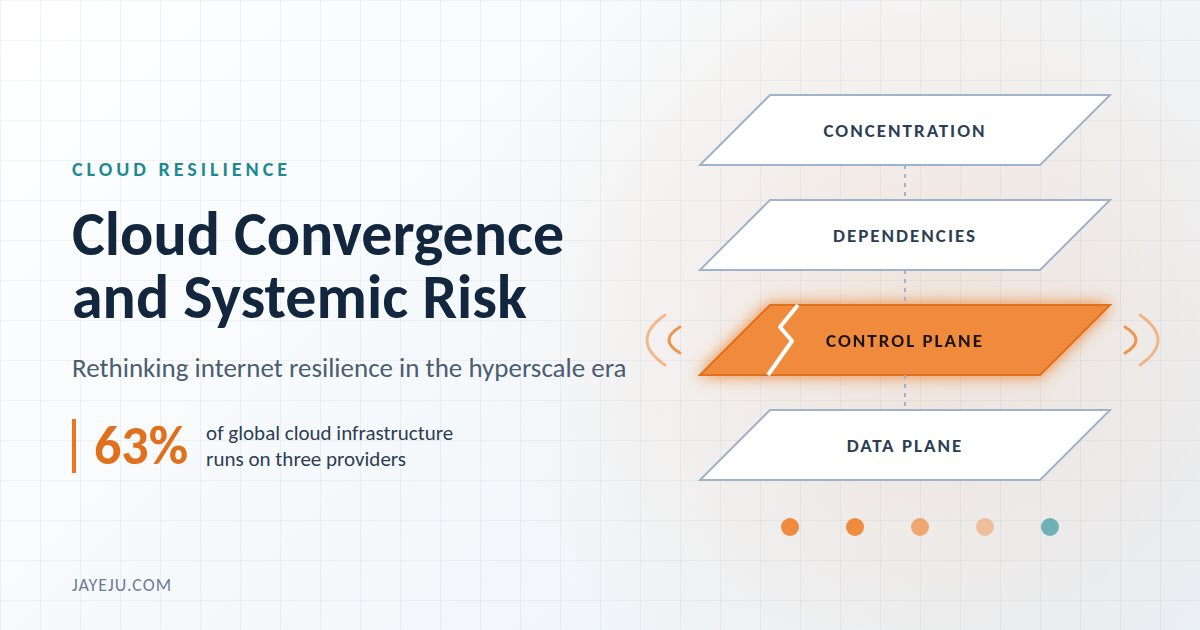 CLOUD RESILIENCE

Cloud Convergence and Systemic Risk

Rethinking internet resilience in the hyperscale era

63% of global cloud infrastructure runs on three providers

JAYEJU.COM

CONCENTRATION

DEPENDENCIES

CONTROL PLANE

DATA PLANE